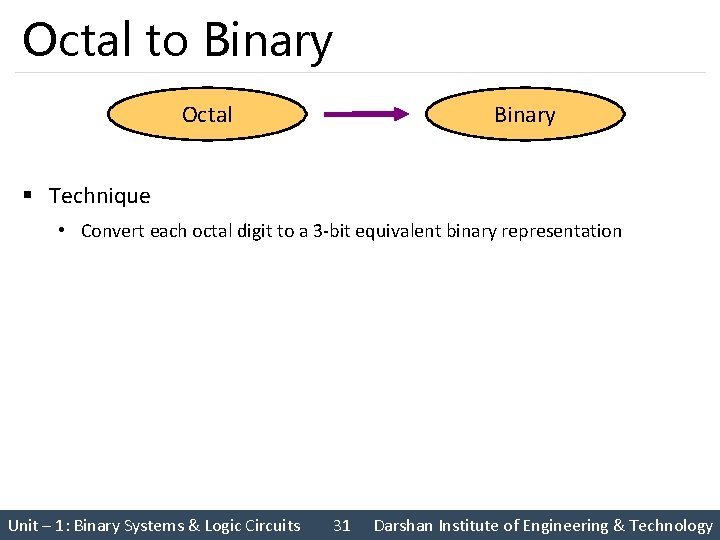 Octal to Binary

Octal

Binary

▪ Technique

• Convert each octal digit to a 3-bit equivalent binary representation

Unit – 1: Binary Systems & Logic Circuits 31 Darshan Institute of Engineering & Technology